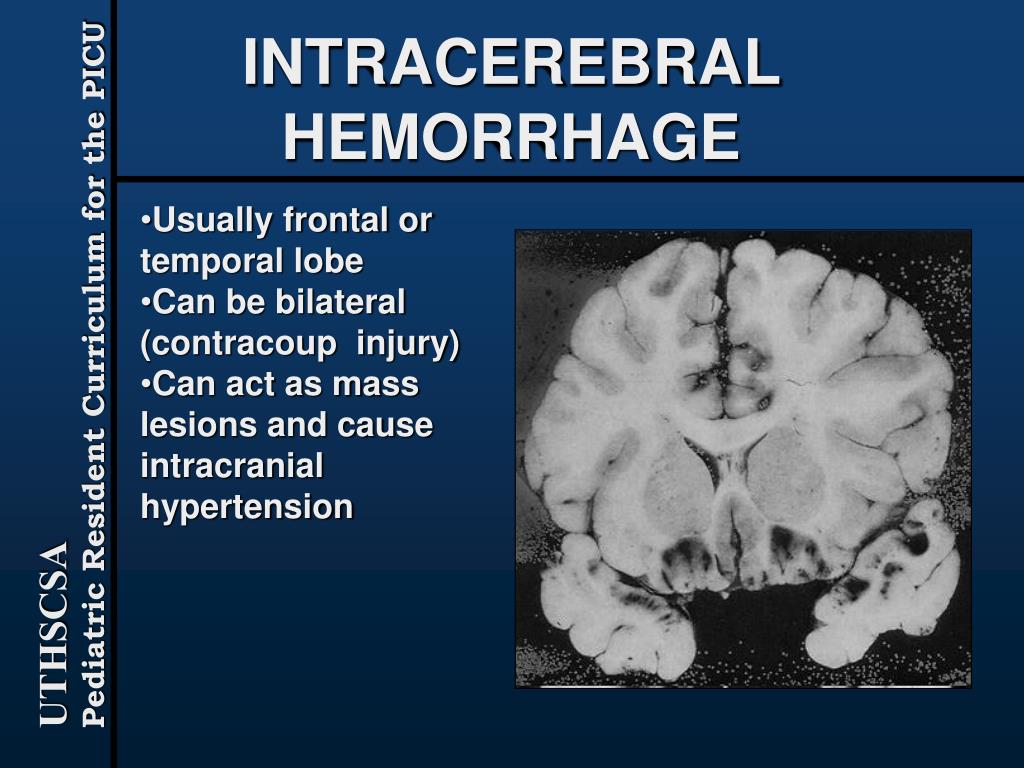 UTHSCSA
Pediatric Resident Curriculum for the PICU

INTRACEREBRAL HEMORRHAGE

•Usually frontal or temporal lobe
•Can be bilateral (contracoup injury)
•Can act as mass lesions and cause intracranial hypertension